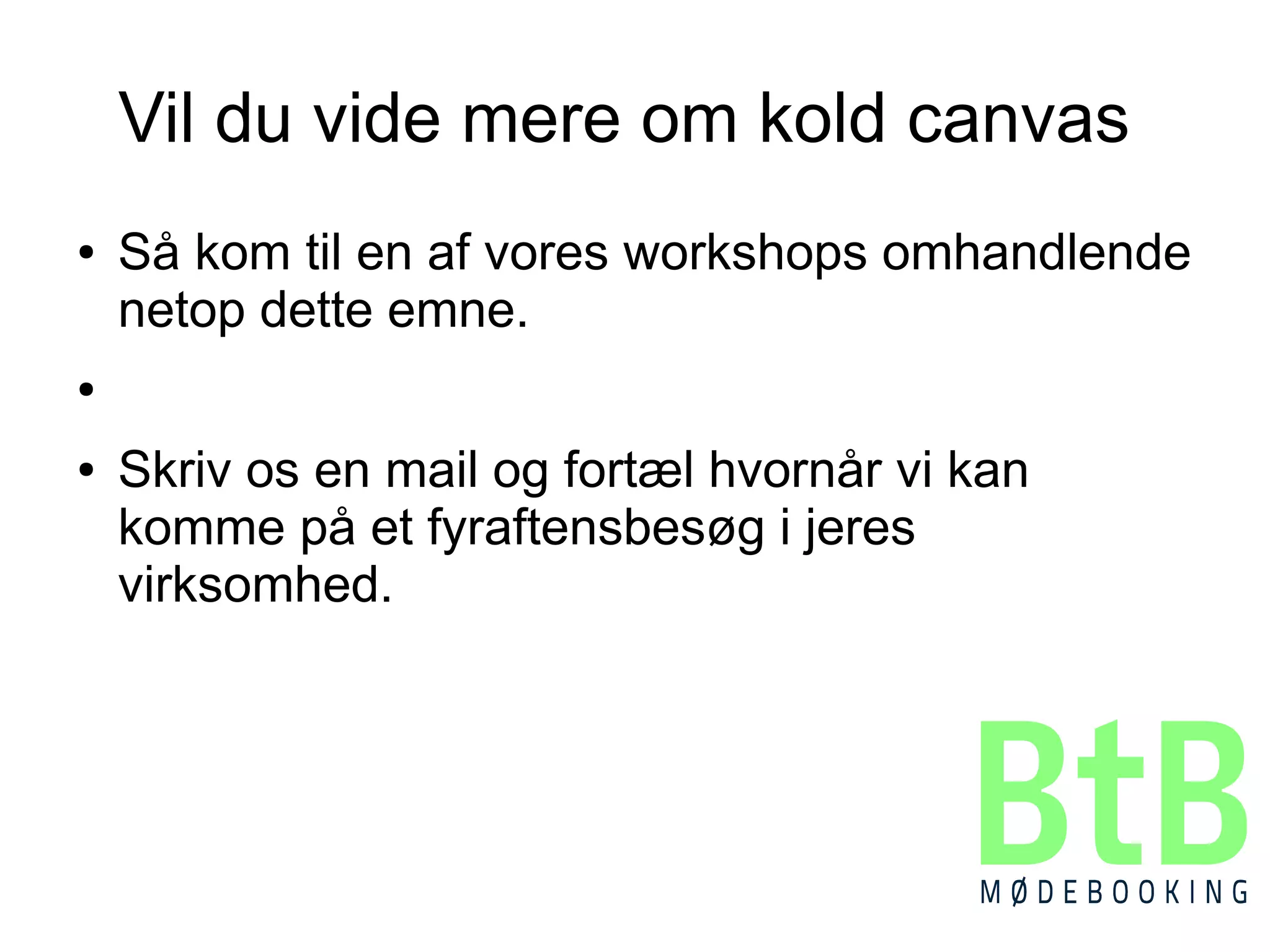 Vil du vide mere om kold canvas

• Så kom til en af vores workshops omhandlende netop dette emne.

•

• Skriv os en mail og fortæl hvornår vi kan komme på et fyraftensbesøg i jeres virksomhed.

BtB
MØDEBOOKING